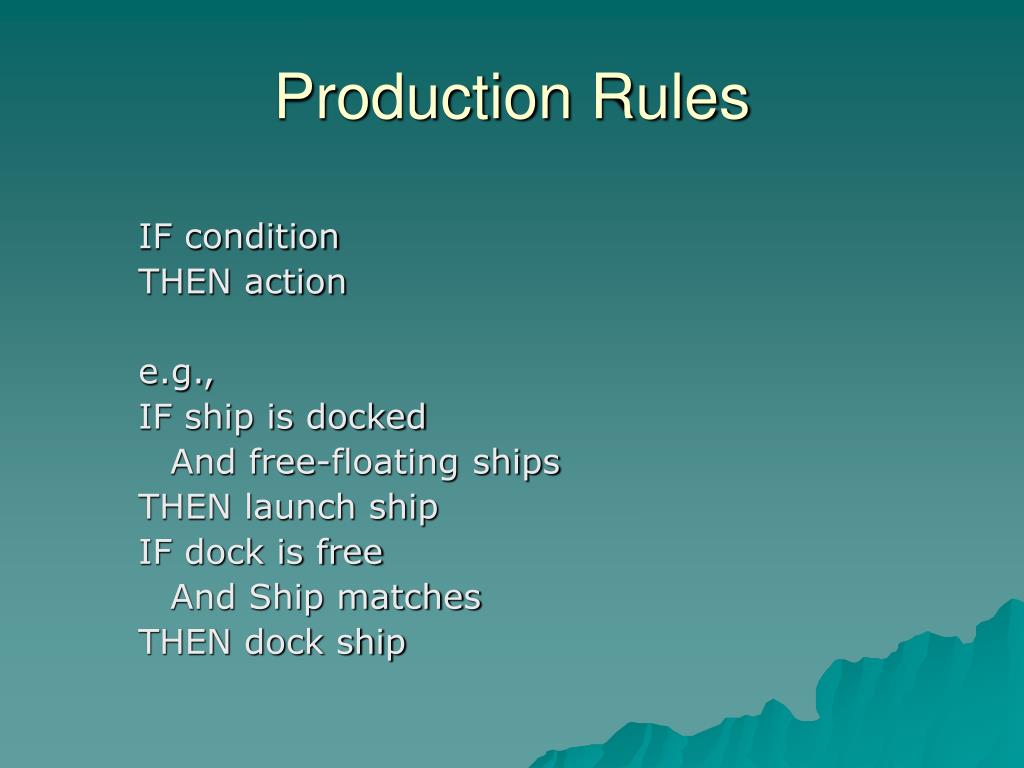 Production Rules

IF condition
THEN action

e.g.,
IF ship is docked
And free-floating ships
THEN launch ship
IF dock is free
And Ship matches
THEN dock ship